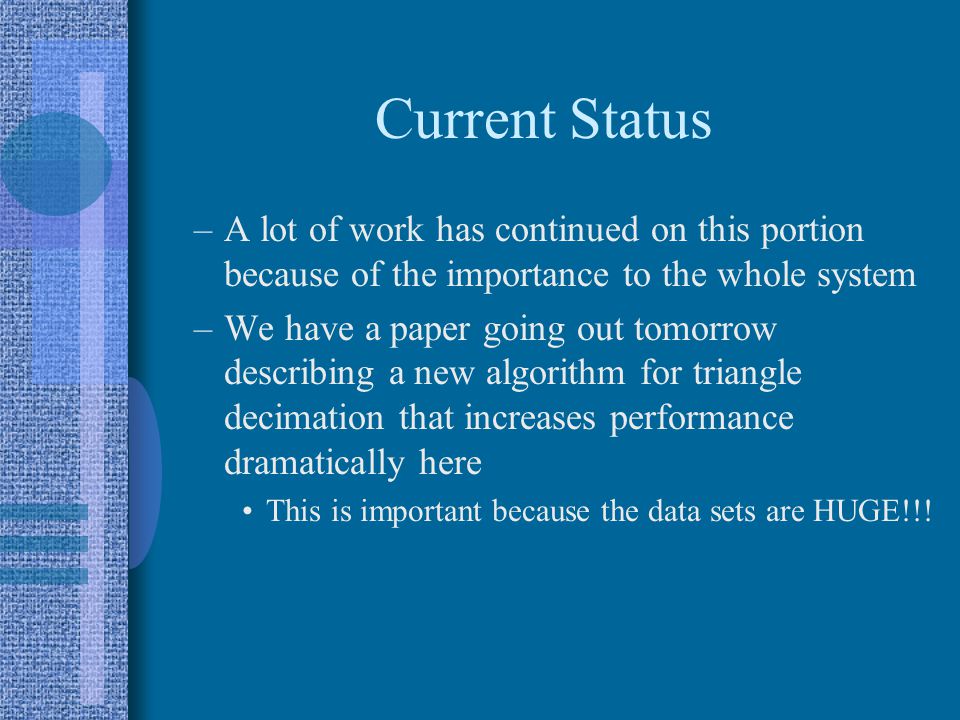 Current Status

– A lot of work has continued on this portion because of the importance to the whole system

– We have a paper going out tomorrow describing a new algorithm for triangle decimation that increases performance dramatically here

• This is important because the data sets are HUGE!!!